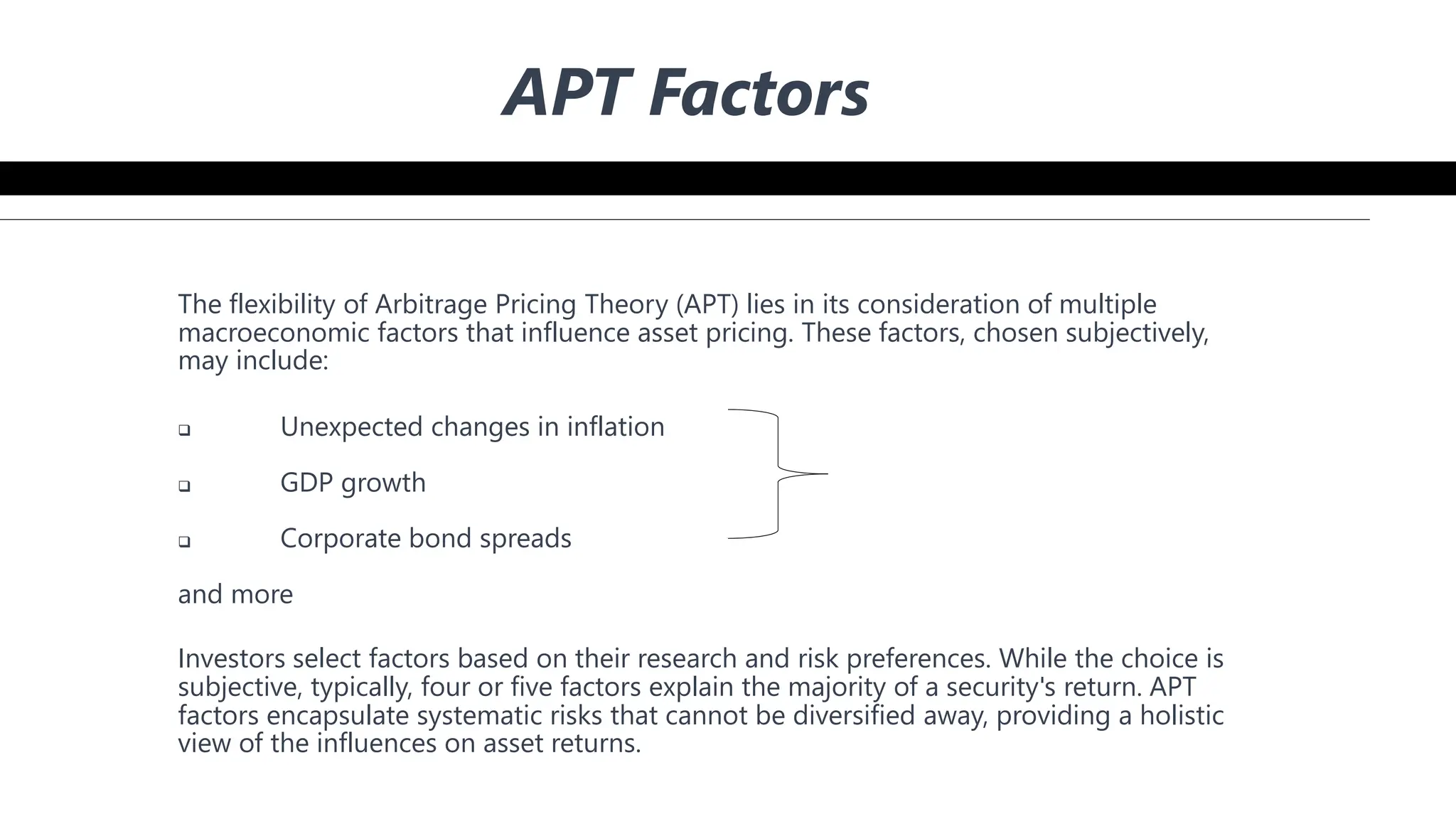 APT Factors

The flexibility of Arbitrage Pricing Theory (APT) lies in its consideration of multiple macroeconomic factors that influence asset pricing. These factors, chosen subjectively, may include:

❑ Unexpected changes in inflation

❑ GDP growth

❑ Corporate bond spreads

and more

Investors select factors based on their research and risk preferences. While the choice is subjective, typically, four or five factors explain the majority of a security's return. APT factors encapsulate systematic risks that cannot be diversified away, providing a holistic view of the influences on asset returns.